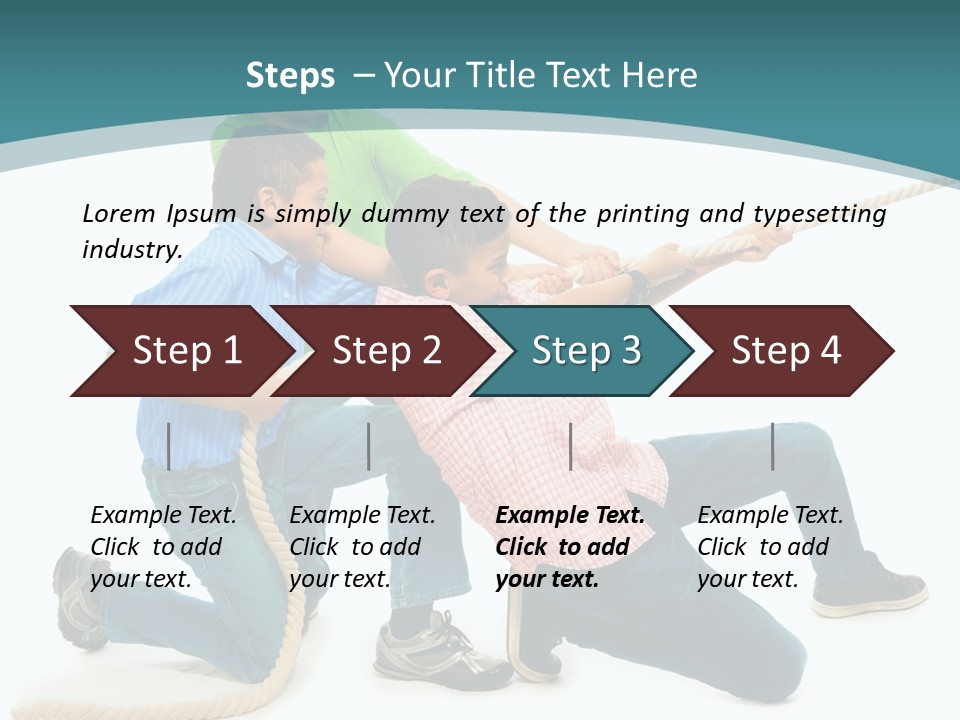 Steps – Your Title Text Here

Lorem Ipsum is simply dummy text of the printing and typesetting industry.

Step 1

Step 2

Step 3

Step 4

Example Text. Click to add your text.

Example Text. Click to add your text.

Example Text. Click to add your text.

Example Text. Click to add your text.